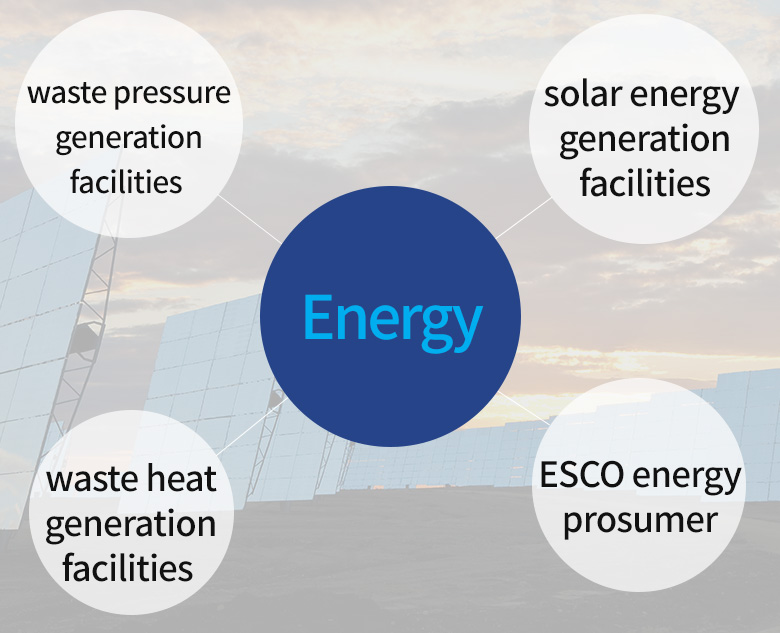 waste pressure generation facilities

solar energy generation facilities

Energy

waste heat generation facilities

ESCO energy prosumer